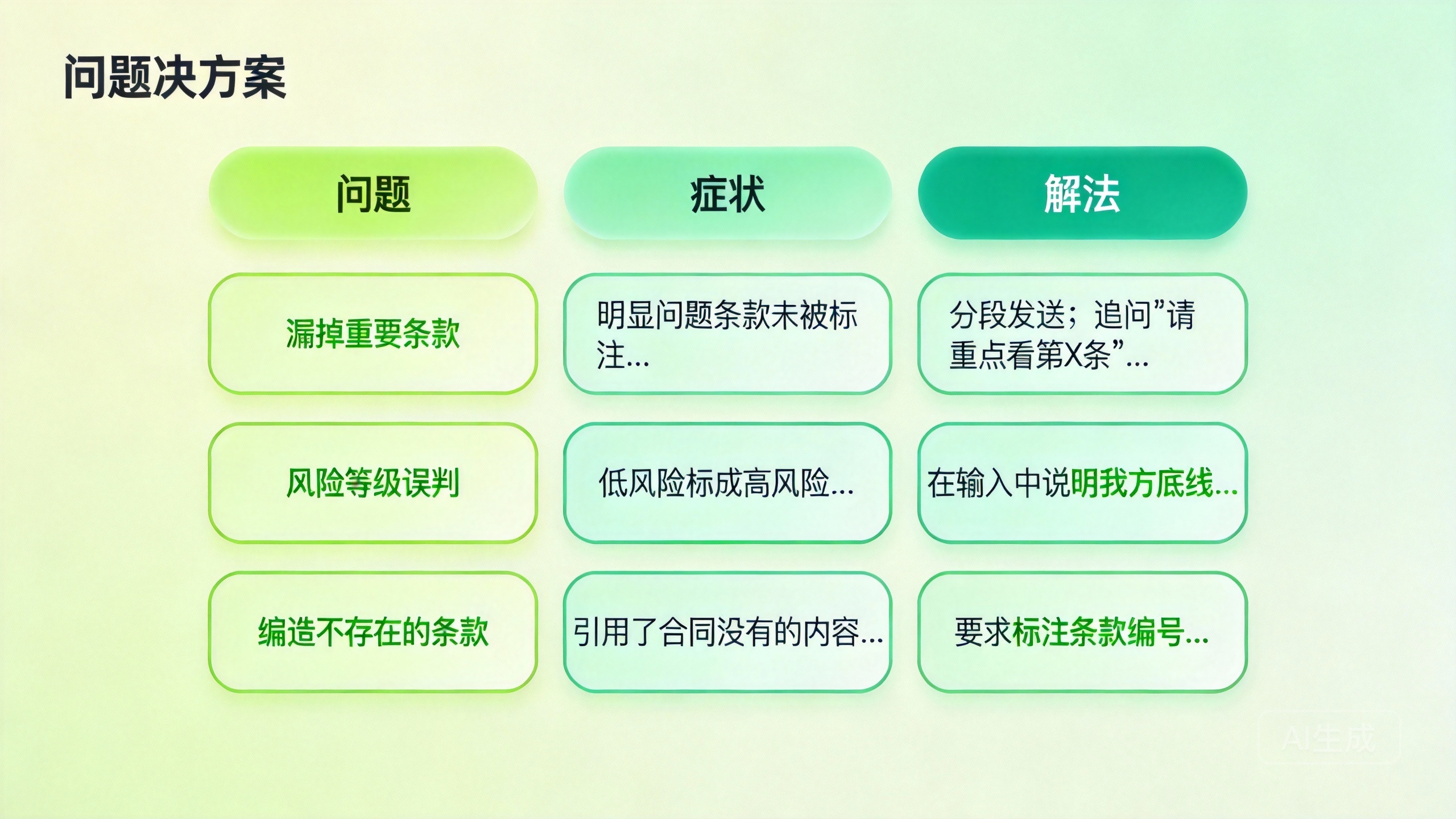 问题决方案

| 问题 | 症状 | 解法 |
|---|---|---|
| 漏掉重要条款 | 明显问题条款未被标注... | 分段发送；追问"请重点看第X条"... |
| 风险等级误判 | 低风险标成高风险... | 在输入中说明我方底线... |
| 编造不存在的条款 | 引用了合同没有的内容... | 要求标注条款编号... |

AI生成